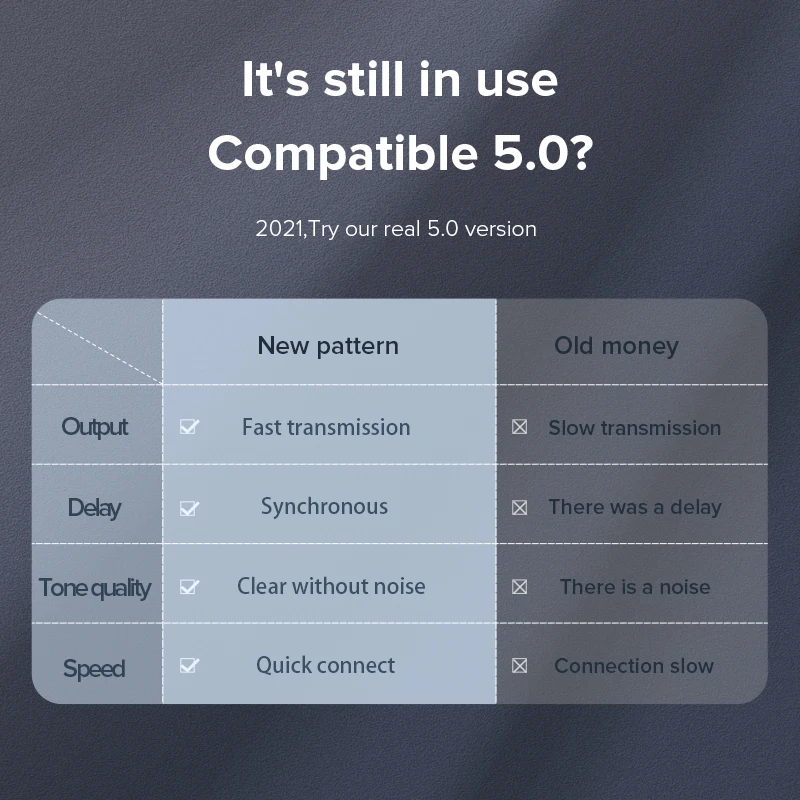 It's still in use
Compatible 5.0?

2021,Try our real 5.0 version

| | New pattern | Old money |
|---|---|---|
| Output | ☑ Fast transmission | ☒ Slow transmission |
| Delay | ☑ Synchronous | ☒ There was a delay |
| Tone quality | ☑ Clear without noise | ☒ There is a noise |
| Speed | ☑ Quick connect | ☒ Connection slow |